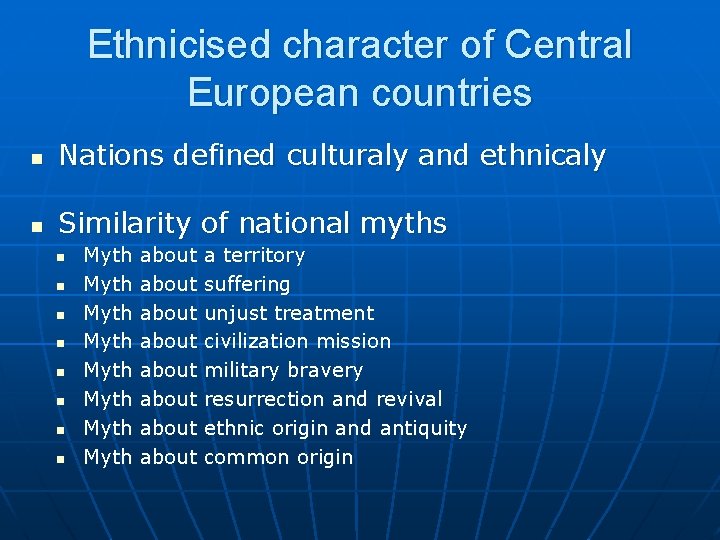 Ethnicised character of Central European countries

- Nations defined culturaly and ethnicaly

- Similarity of national myths
  - Myth about a territory
  - Myth about suffering
  - Myth about unjust treatment
  - Myth about civilization mission
  - Myth about military bravery
  - Myth about resurrection and revival
  - Myth about ethnic origin and antiquity
  - Myth about common origin